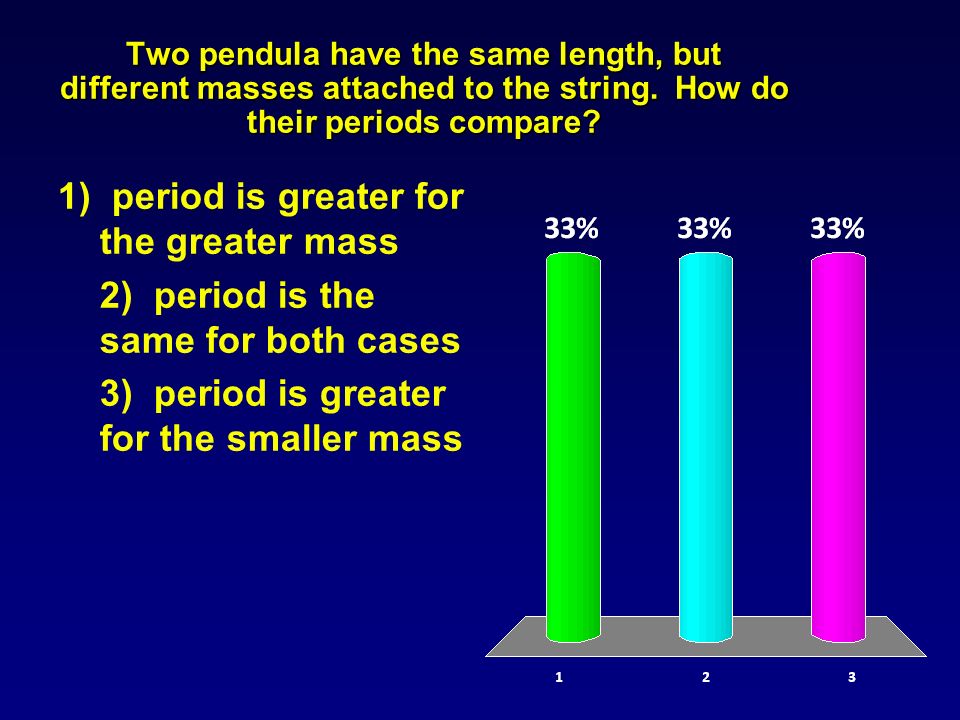 Two pendula have the same length, but different masses attached to the string. How do their periods compare?

1) period is greater for the greater mass

2) period is the same for both cases

3) period is greater for the smaller mass

33%
33%
33%

1
2
3